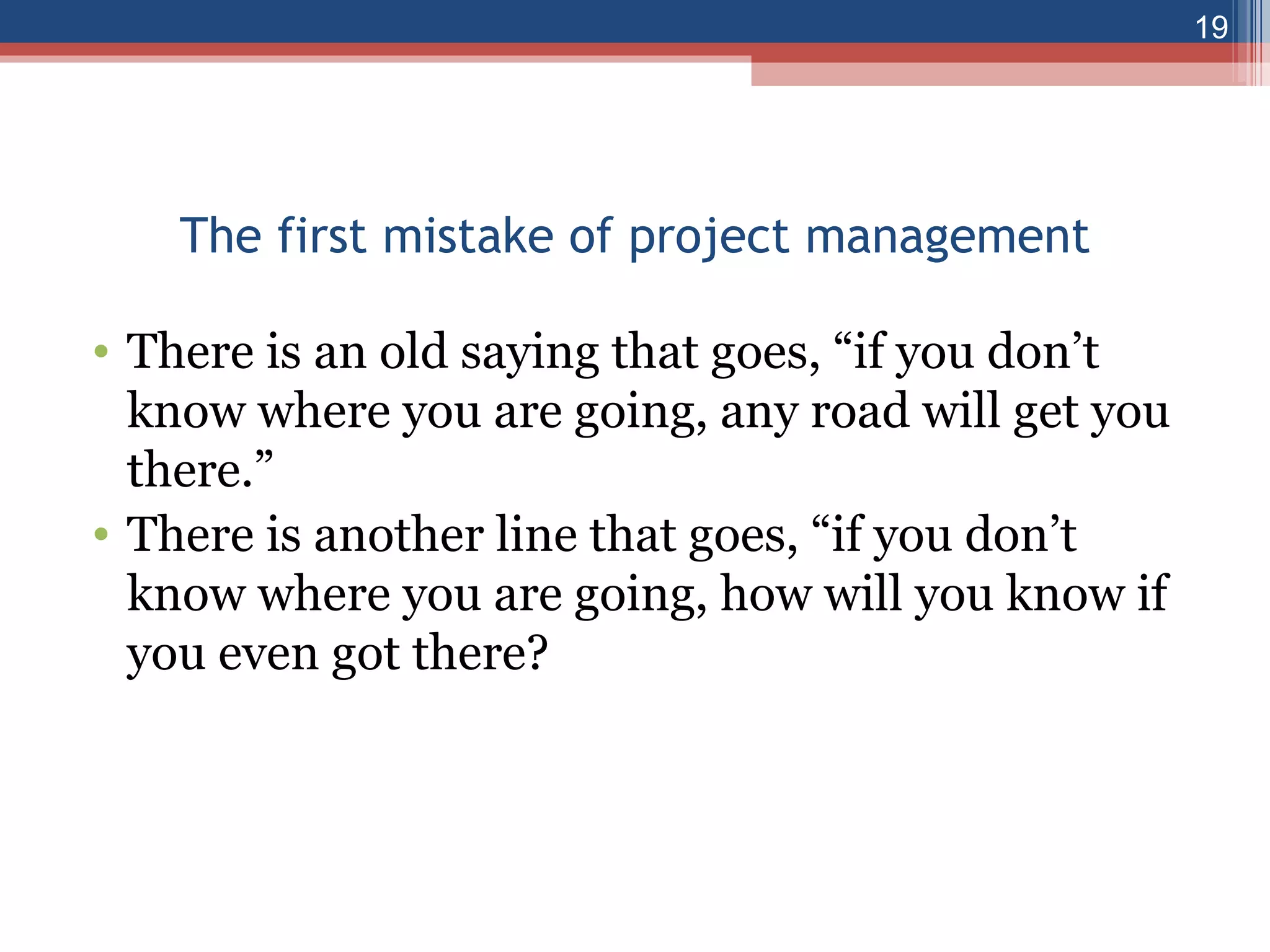 19

The first mistake of project management

• There is an old saying that goes, “if you don’t know where you are going, any road will get you there.”
• There is another line that goes, “if you don’t know where you are going, how will you know if you even got there?